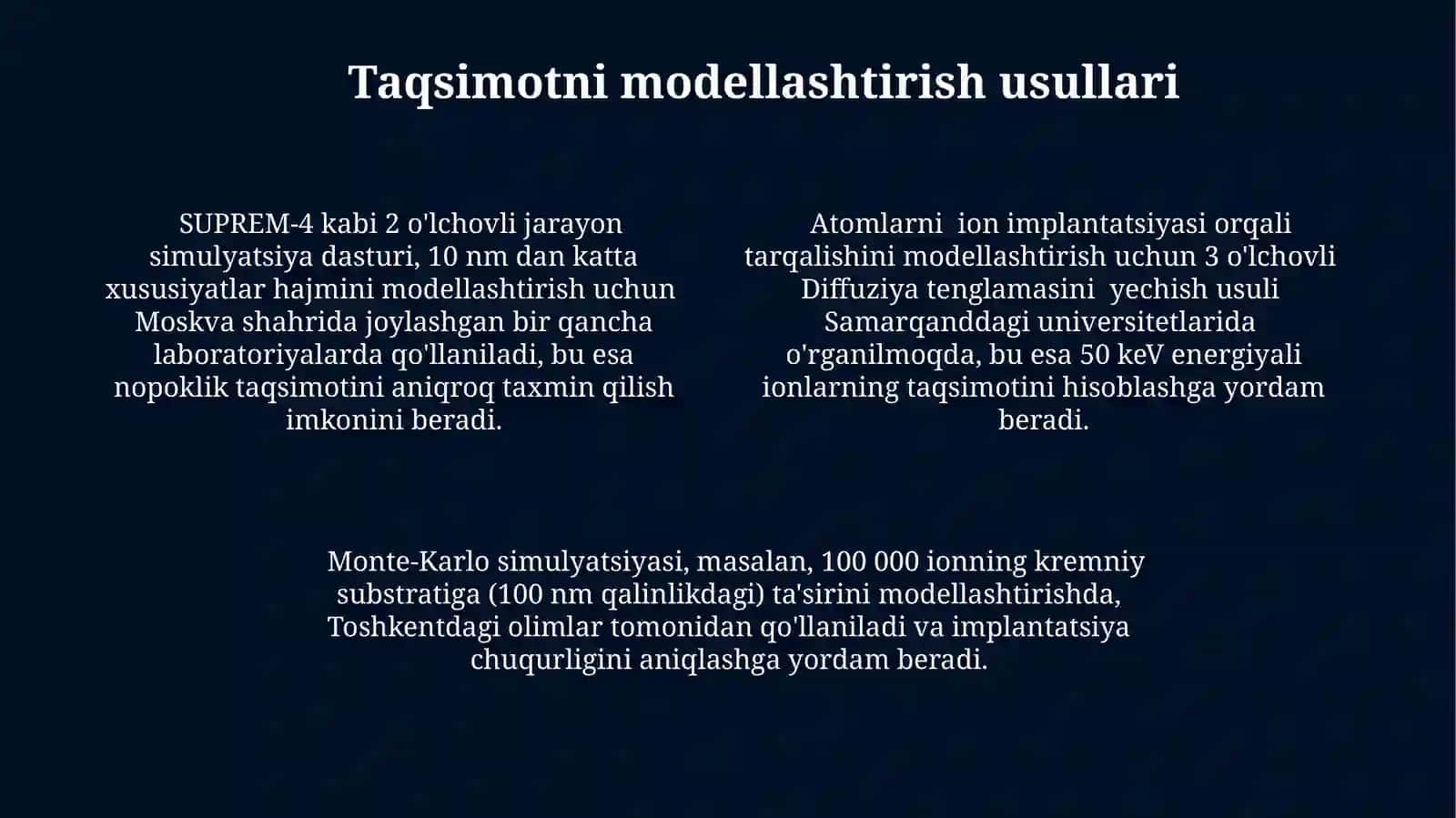 Taqsimotni modellashtirish usullari

SUPREM-4 kabi 2 o'lchovli jarayon simulyatsiya dasturi, 10 nm dan katta xususiyatlar hajmini modellashtirish uchun Moskva shahrida joylashgan bir qancha laboratoriyalarda qo'llaniladi, bu esa nopoklik taqsimotini aniqroq taxmin qilish imkonini beradi.

Atomlarni  ion implantatsiyasi orqali tarqalishini modellashtirish uchun 3 o'lchovli Diffuziya tenglamasini  yechish usuli Samarqanddagi universitetlarida o'rganilmoqda, bu esa 50 keV energiyali ionlarning taqsimotini hisoblashga yordam beradi.

Monte-Karlo simulyatsiyasi, masalan, 100 000 ionning kremniy substratiga (100 nm qalinlikdagi) ta'sirini modellashtirishda, Toshkentdagi olimlar tomonidan qo'llaniladi va implantatsiya chuqurligini aniqlashga yordam beradi.